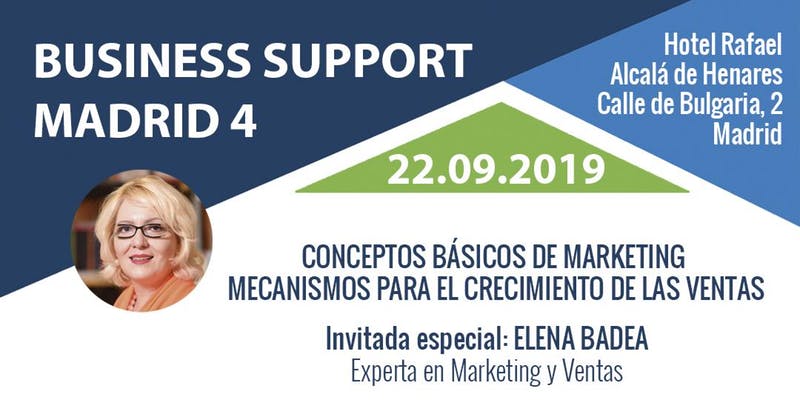 BUSINESS SUPPORT
MADRID 4

Hotel Rafael
Alcalá de Henares
Calle de Bulgaria, 2
Madrid

22.09.2019

CONCEPTOS BÁSICOS DE MARKETING
MECANISMOS PARA EL CRECIMIENTO DE LAS VENTAS

Invitada especial: ELENA BADEA
Experta en Marketing y Ventas